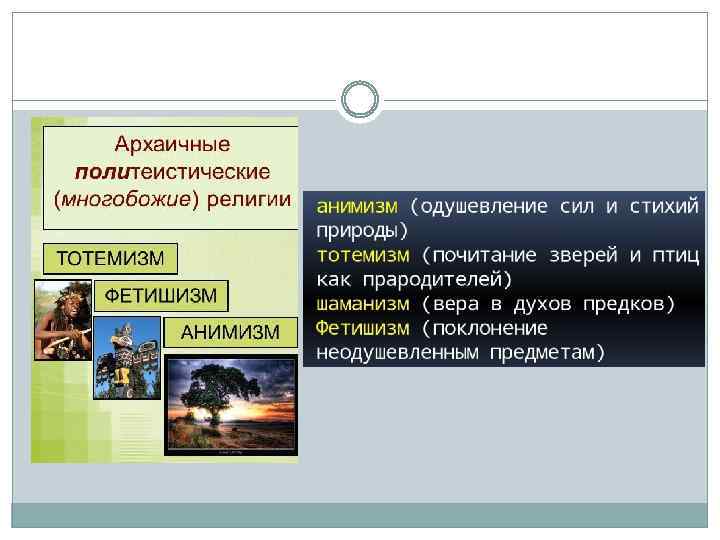 Архаичные политеистические (многобожие) религии

ТОТЕМИЗМ

ФЕТИШИЗМ

АНИМИЗМ

анимизм (одушевление сил и стихий природы)
тотемизм (почитание зверей и птиц как прародителей)
шаманизм (вера в духов предков)
Фетишизм (поклонение неодушевленным предметам)